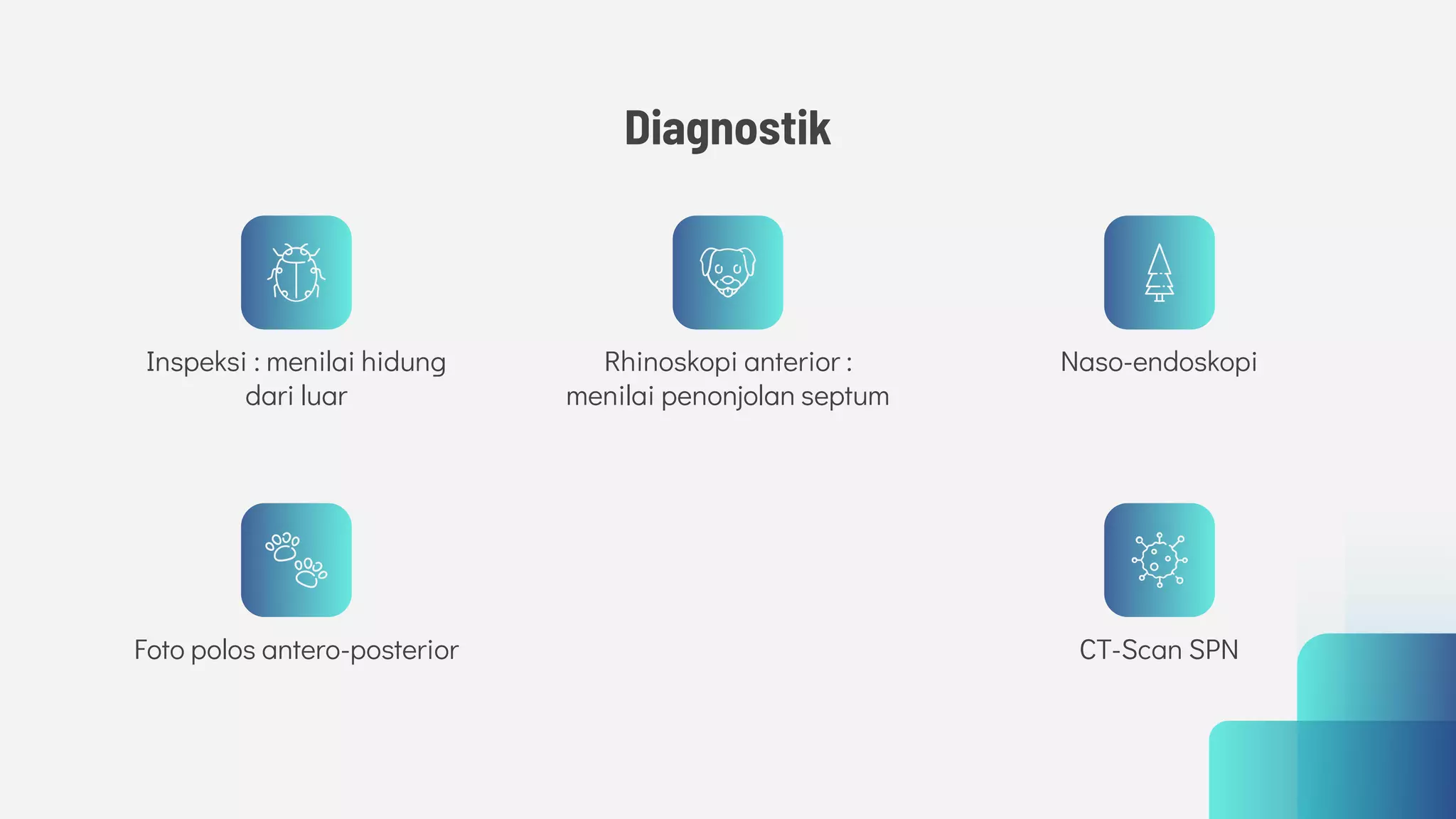 Diagnostik

Inspeksi : menilai hidung dari luar

Rhinoskopi anterior : menilai penonjolan septum

Naso-endoskopi

Foto polos antero-posterior

CT-Scan SPN